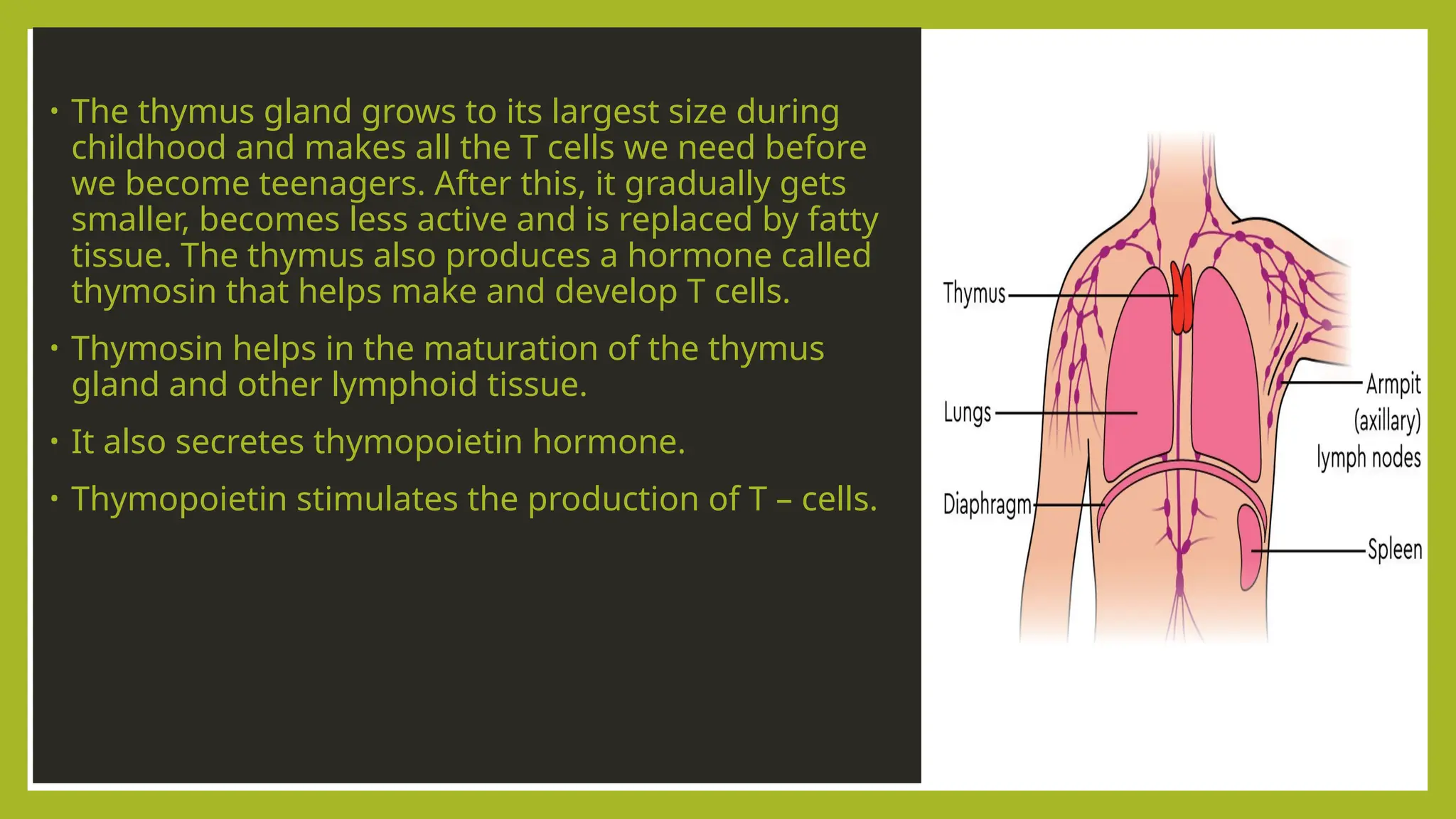 • The thymus gland grows to its largest size during childhood and makes all the T cells we need before we become teenagers. After this, it gradually gets smaller, becomes less active and is replaced by fatty tissue. The thymus also produces a hormone called thymosin that helps make and develop T cells.

• Thymosin helps in the maturation of the thymus gland and other lymphoid tissue.

• It also secretes thymopoietin hormone.

• Thymopoietin stimulates the production of T – cells.

Thymus

Lungs

Diaphragm

Armpit (axillary) lymph nodes

Spleen